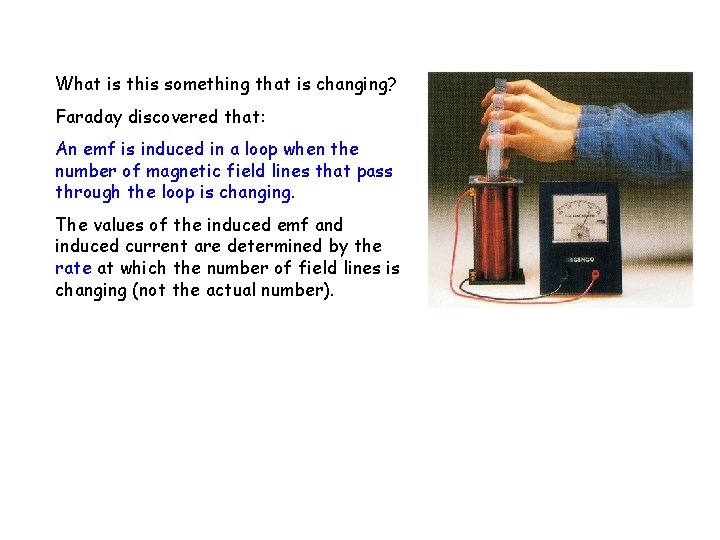 What is this something that is changing?

Faraday discovered that:

An emf is induced in a loop when the number of magnetic field lines that pass through the loop is changing.

The values of the induced emf and induced current are determined by the rate at which the number of field lines is changing (not the actual number).

CENCO